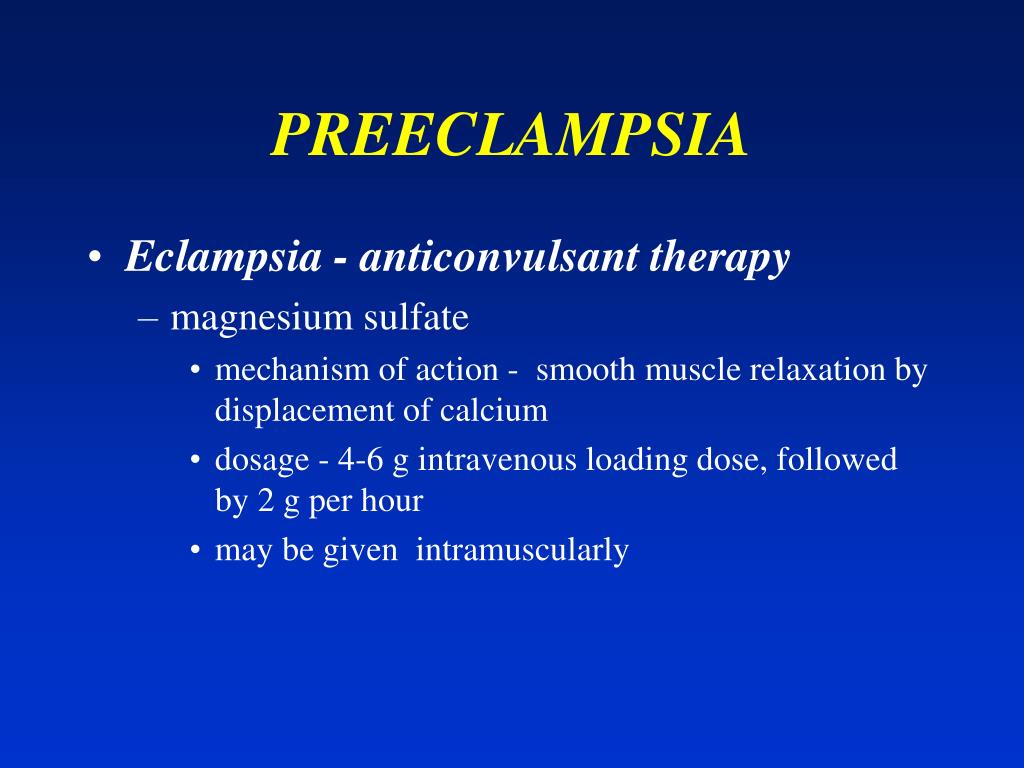 PREECLAMPSIA

• Eclampsia - anticonvulsant therapy
– magnesium sulfate
• mechanism of action - smooth muscle relaxation by displacement of calcium
• dosage - 4-6 g intravenous loading dose, followed by 2 g per hour
• may be given intramuscularly